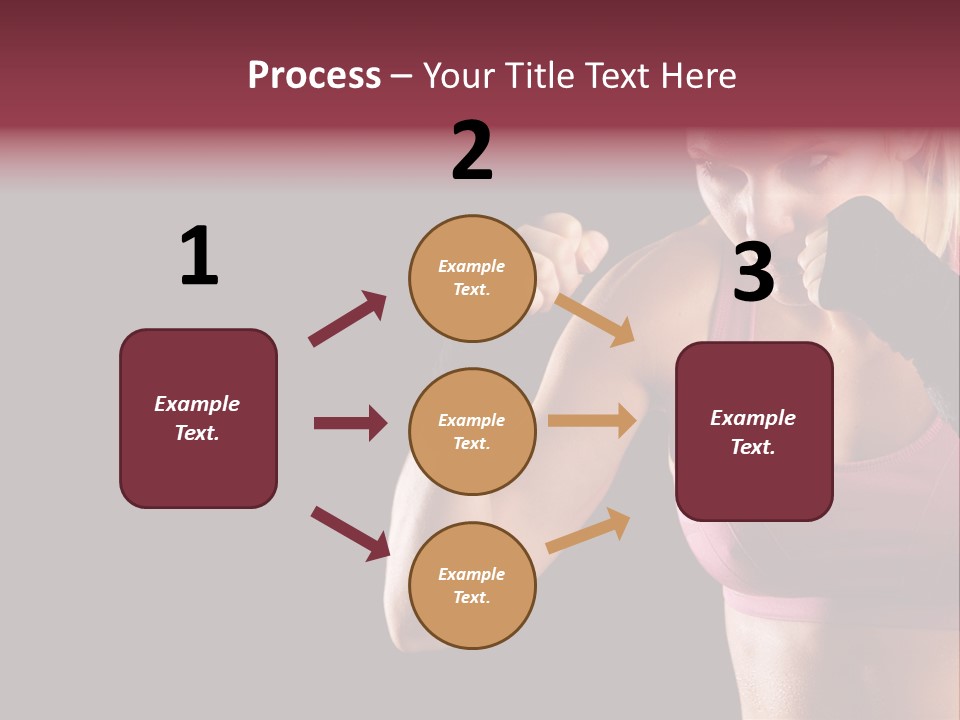 Process – Your Title Text Here

1

Example Text.

2

Example Text.

Example Text.

Example Text.

3

Example Text.